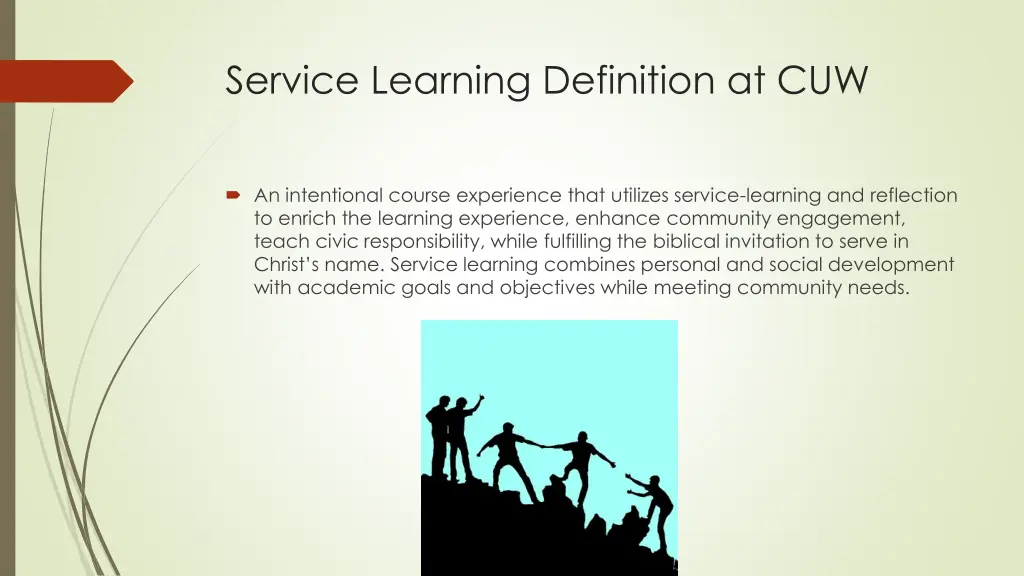 Service Learning Definition at CUW

An intentional course experience that utilizes service-learning and reflection to enrich the learning experience, enhance community engagement, teach civic responsibility, while fulfilling the biblical invitation to serve in Christ's name. Service learning combines personal and social development with academic goals and objectives while meeting community needs.